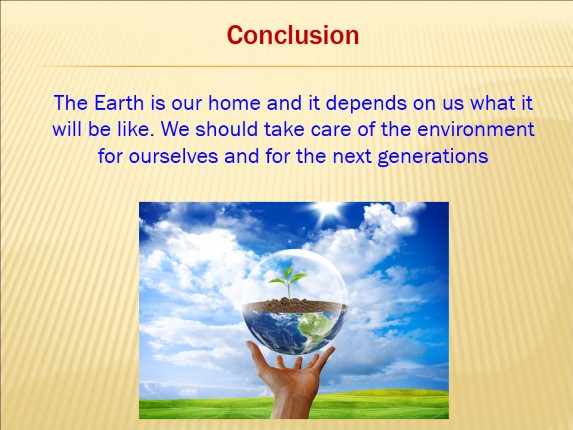 Conclusion

The Earth is our home and it depends on us what it will be like. We should take care of the environment for ourselves and for the next generations